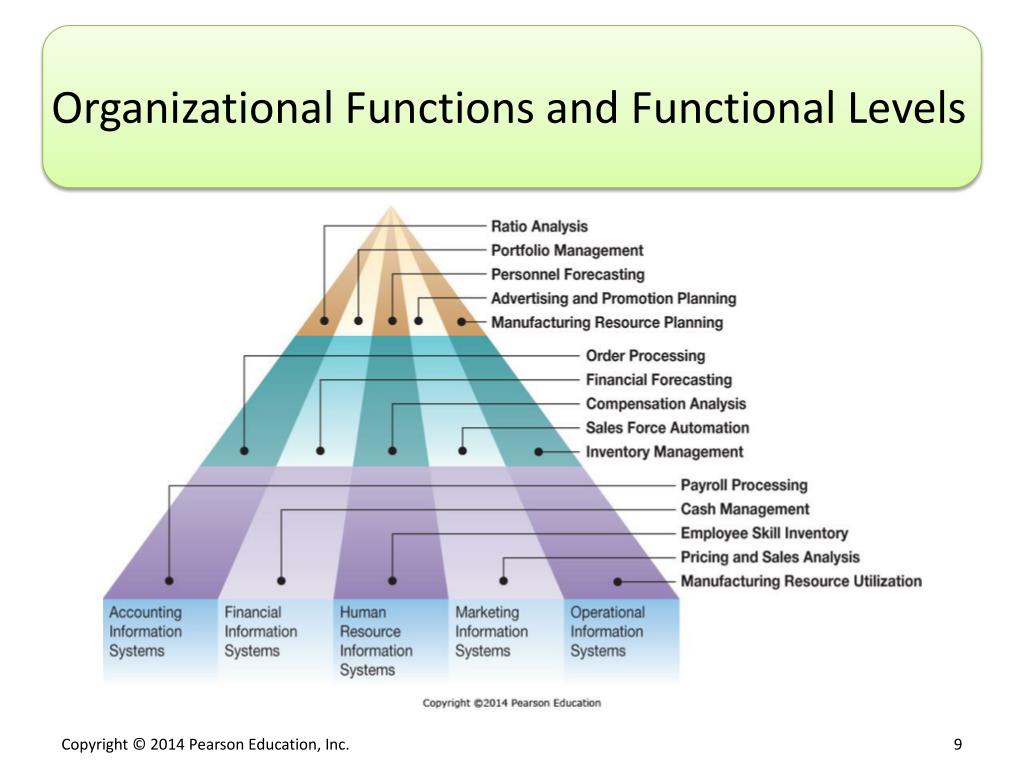 Organizational Functions and Functional Levels

Ratio Analysis
Portfolio Management
Personnel Forecasting
Advertising and Promotion Planning
Manufacturing Resource Planning
Order Processing
Financial Forecasting
Compensation Analysis
Sales Force Automation
Inventory Management
Payroll Processing
Cash Management
Employee Skill Inventory
Pricing and Sales Analysis
Manufacturing Resource Utilization

Accounting Information Systems
Financial Information Systems
Human Resource Information Systems
Marketing Information Systems
Operational Information Systems

Copyright ©2014 Pearson Education

Copyright © 2014 Pearson Education, Inc.

9